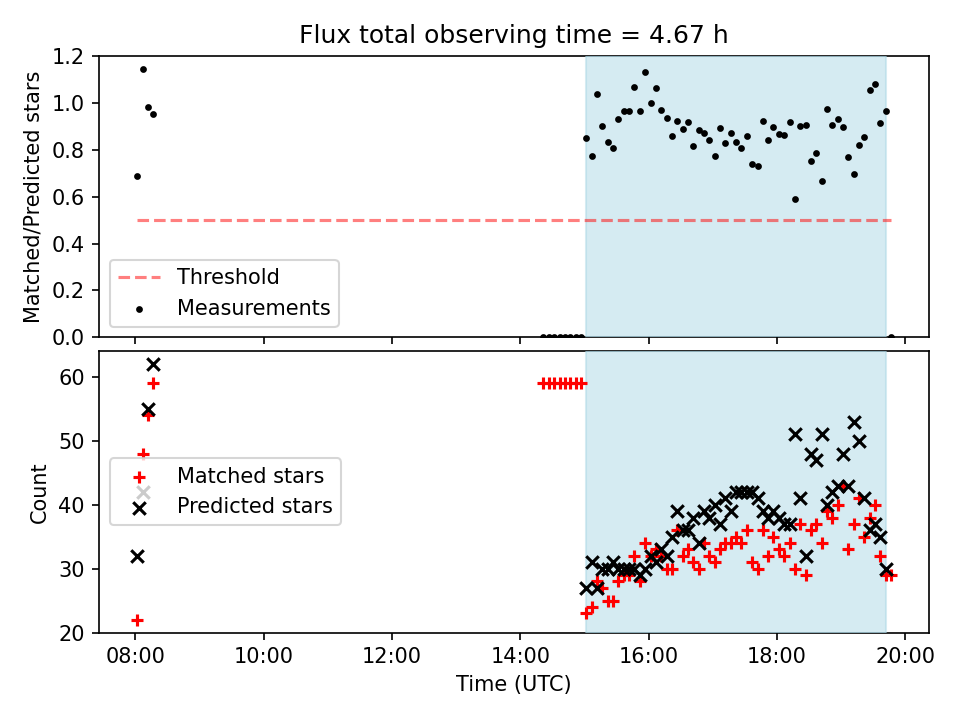 Flux total observing time = 4.67 h

Matched/Predicted stars

1.2
1.0
0.8
0.6
0.4
0.2
0.0

Threshold
Measurements

Count

60
50
40
30
20

Matched stars
Predicted stars

08:00
10:00
12:00
14:00
16:00
18:00
20:00

Time (UTC)